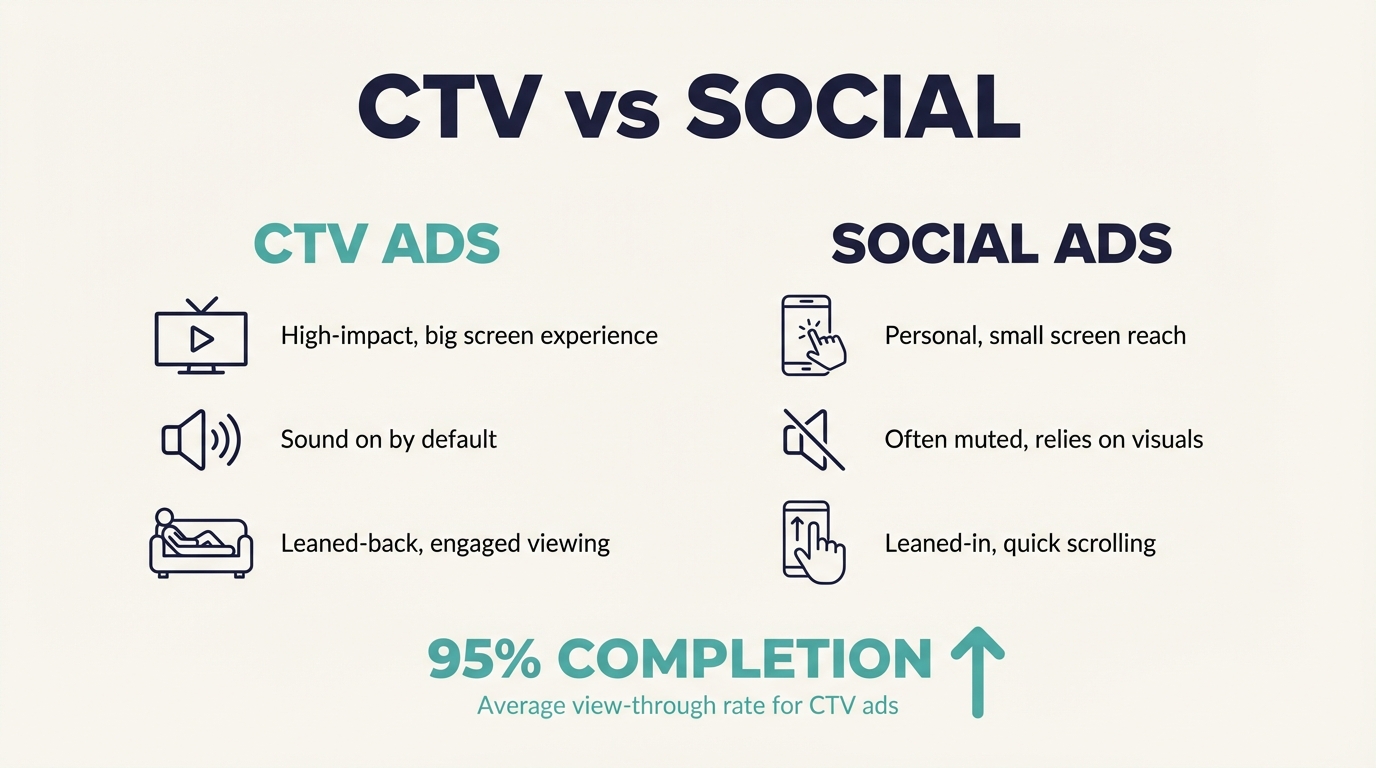 CTV vs SOCIAL

CTV ADS

High-impact, big screen experience

Sound on by default

Leaned-back, engaged viewing

SOCIAL ADS

Personal, small screen reach

Often muted, relies on visuals

Leaned-in, quick scrolling

95% COMPLETION

Average view-through rate for CTV ads